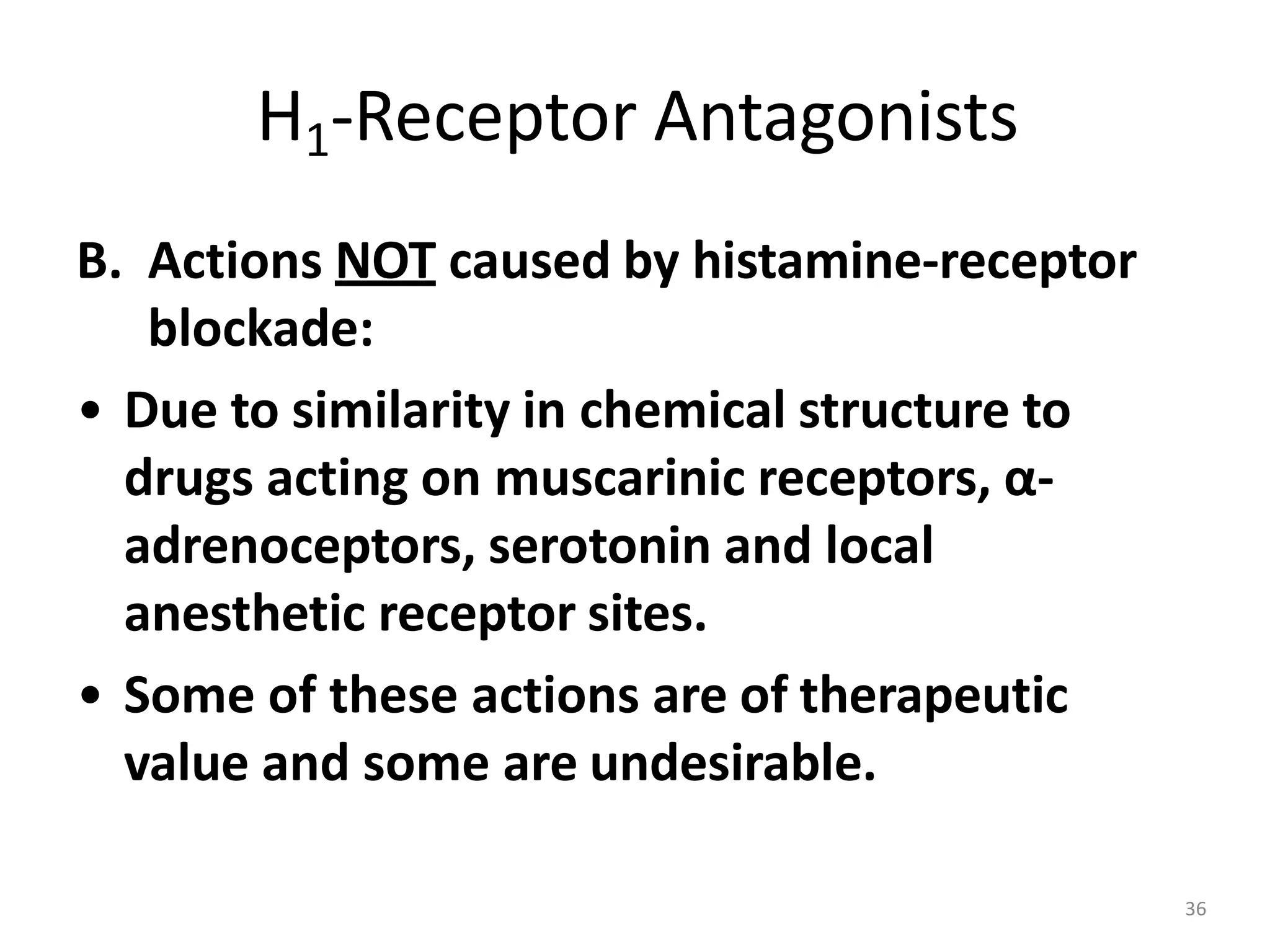 $H_1$-Receptor Antagonists

B. Actions NOT caused by histamine-receptor blockade:

• Due to similarity in chemical structure to drugs acting on muscarinic receptors, α-adrenoceptors, serotonin and local anesthetic receptor sites.

• Some of these actions are of therapeutic value and some are undesirable.

36